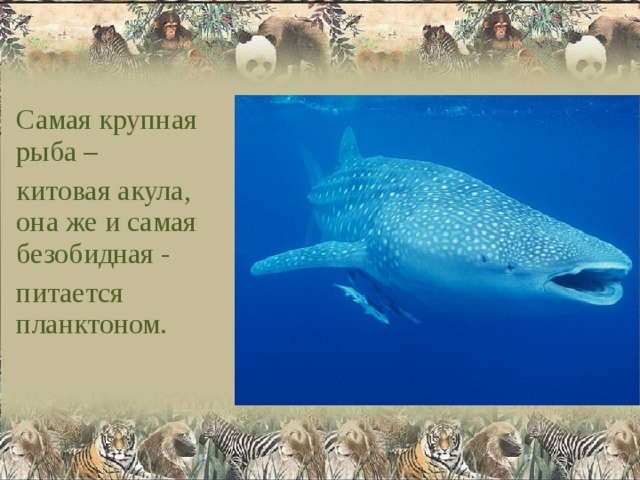 Самая крупная рыба –

китовая акула, она же и самая безобидная -

питается планктоном.